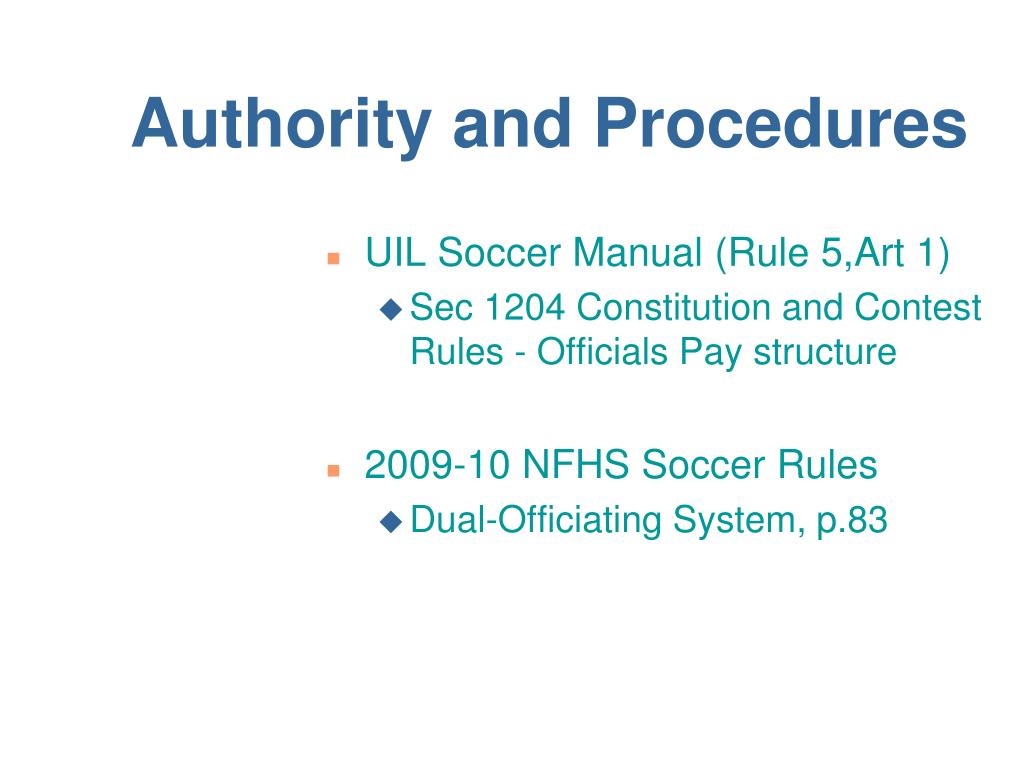 Authority and Procedures

- UIL Soccer Manual (Rule 5,Art 1)
  - Sec 1204 Constitution and Contest Rules - Officials Pay structure

- 2009-10 NFHS Soccer Rules
  - Dual-Officiating System, p.83